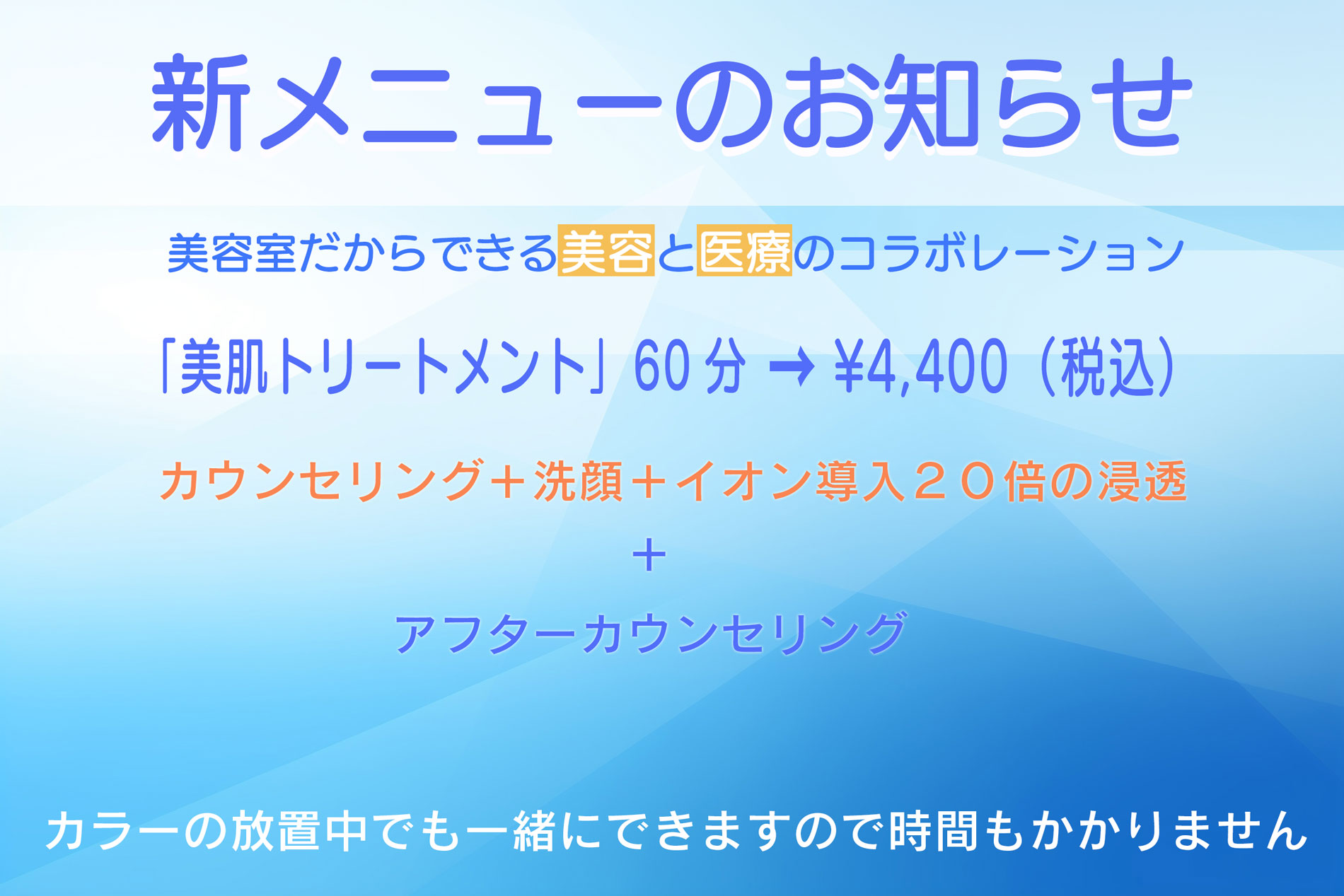 新メニューのお知らせ

美容室だからできる美容と医療のコラボレーション

「美肌トリートメント」60分 → ¥4,400（税込）

カウンセリング＋洗顔＋イオン導入２０倍の浸透

＋

アフターカウンセリング

カラーの放置中でも一緒にできますので時間もかかりません